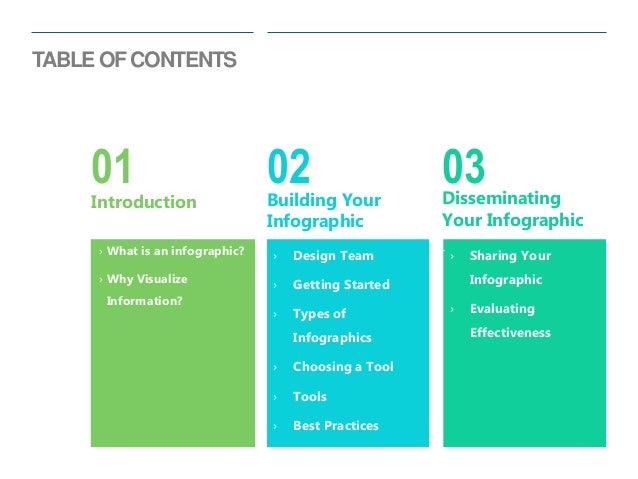 TABLE OF CONTENTS

01
Introduction

› What is an infographic?
› Why Visualize Information?

02
Building Your Infographic

› Design Team
› Getting Started
› Types of Infographics
› Choosing a Tool
› Tools
› Best Practices

03
Disseminating Your Infographic

› Sharing Your Infographic
› Evaluating Effectiveness